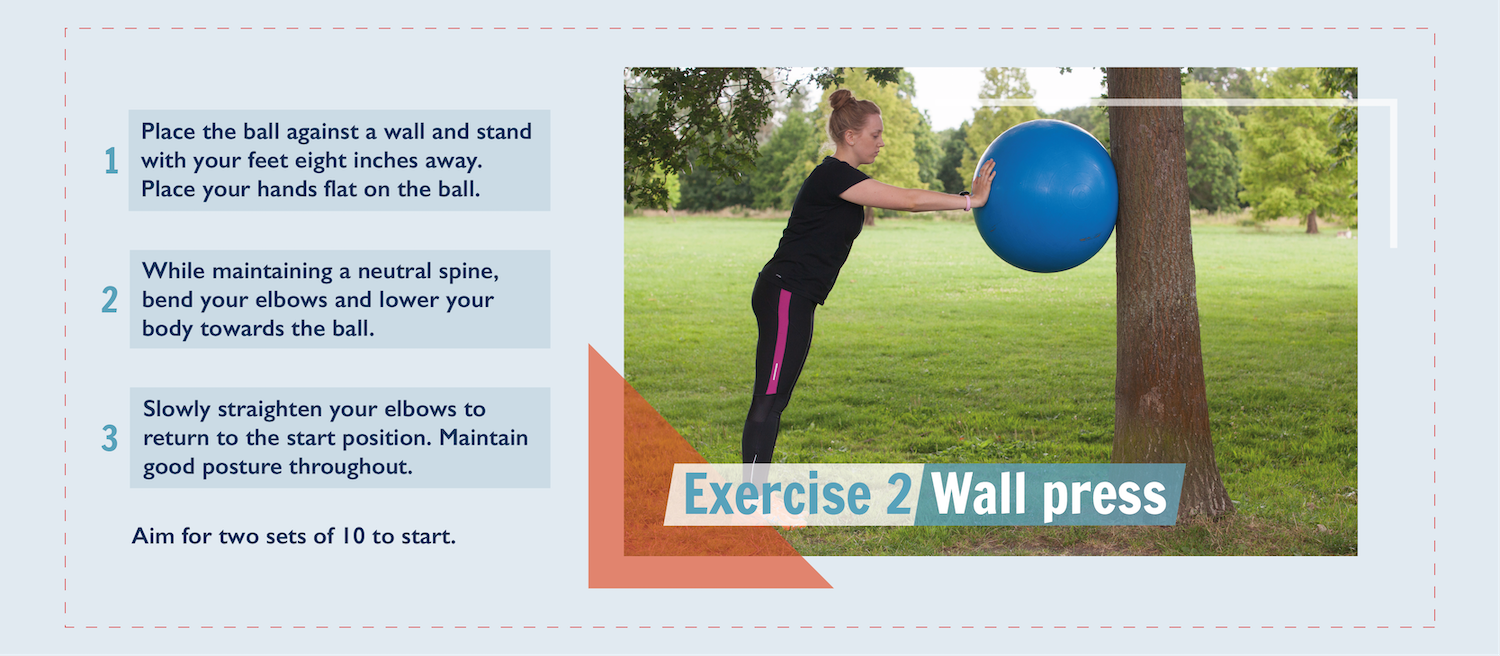 1 Place the ball against a wall and stand with your feet eight inches away. Place your hands flat on the ball.

2 While maintaining a neutral spine, bend your elbows and lower your body towards the ball.

3 Slowly straighten your elbows to return to the start position. Maintain good posture throughout.

Aim for two sets of 10 to start.

Exercise 2 Wall press